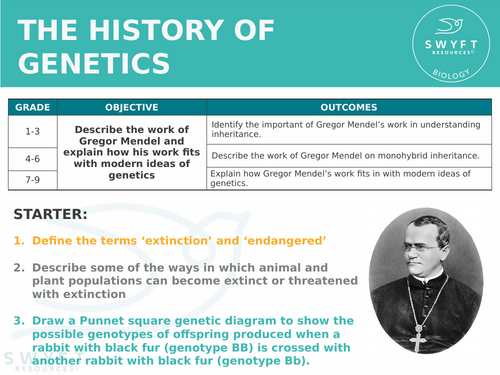 THE HISTORY OF GENETICS

SWYFT RESOURCES© BIOLOGY

| GRADE | OBJECTIVE | OUTCOMES |
|---|---|---|
| 1-3 | Describe the work of Gregor Mendel and explain how his work fits with modern ideas of genetics | Identify the important of Gregor Mendel's work in understanding inheritance. |
| 4-6 | | Describe the work of Gregor Mendel on monohybrid inheritance. |
| 7-9 | | Explain how Gregor Mendel's work fits in with modern ideas of genetics. |

STARTER:

1. Define the terms 'extinction' and 'endangered'

2. Describe some of the ways in which animal and plant populations can become extinct or threatened with extinction

3. Draw a Punnet square genetic diagram to show the possible genotypes of offspring produced when a rabbit with black fur (genotype BB) is crossed with another rabbit with black fur (genotype Bb).

SWYFT RESOURCES©